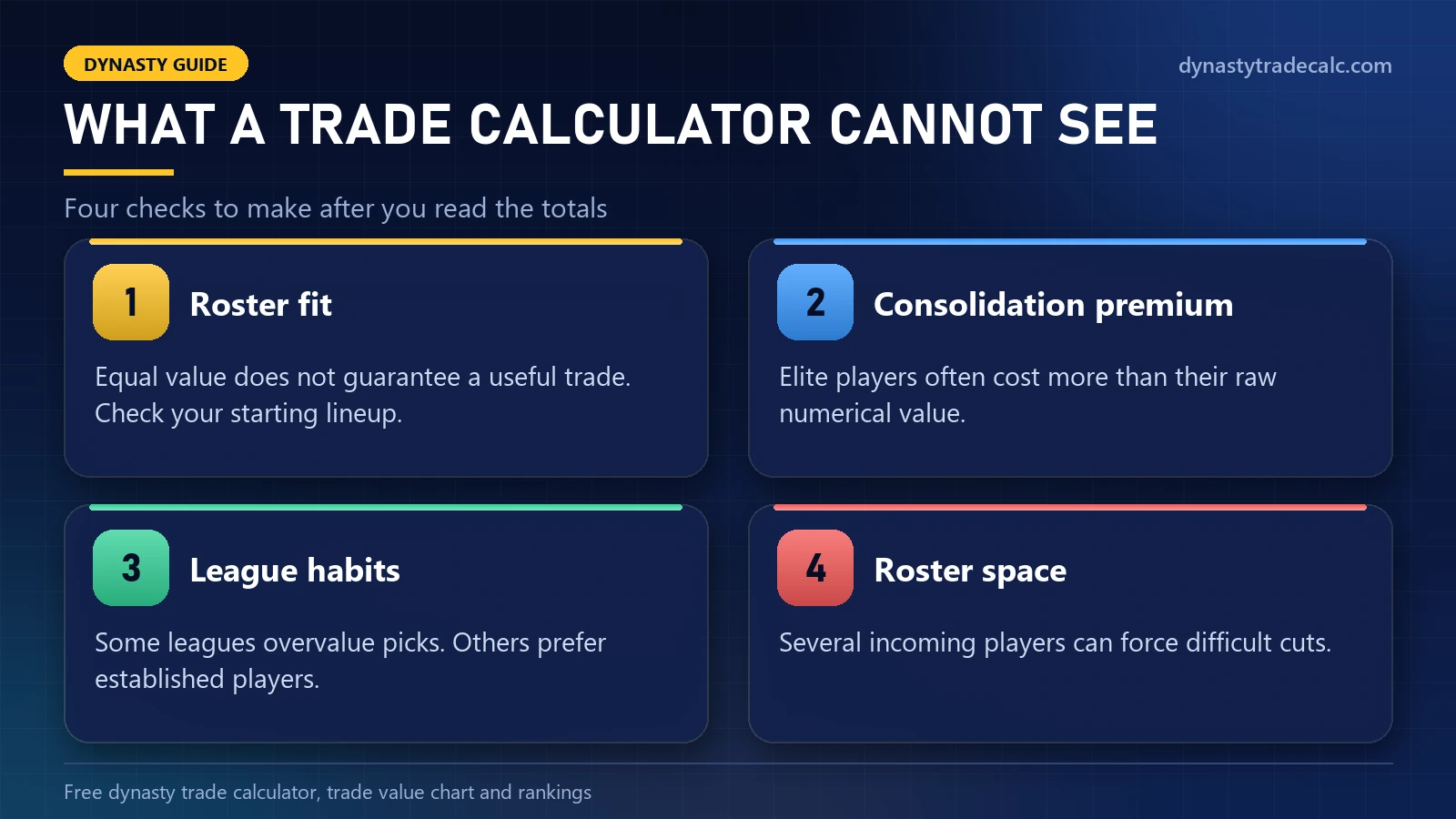 DYNASTY GUIDE

dynastytradecalc.com

WHAT A TRADE CALCULATOR CANNOT SEE

Four checks to make after you read the totals

1

Roster fit

Equal value does not guarantee a useful trade. Check your starting lineup.

2

Consolidation premium

Elite players often cost more than their raw numerical value.

3

League habits

Some leagues overvalue picks. Others prefer established players.

4

Roster space

Several incoming players can force difficult cuts.

Free dynasty trade calculator, trade value chart and rankings